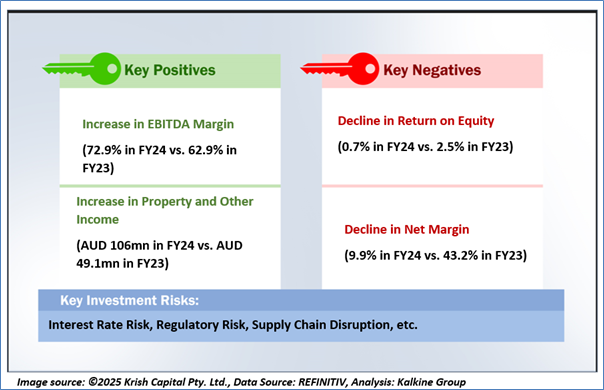 Key Positives

Increase in EBITDA Margin

(72.9% in FY24 vs. 62.9% in FY23)

Increase in Property and Other Income

(AUD 106mn in FY24 vs. AUD 49.1mn in FY23)

Key Negatives

Decline in Return on Equity

(0.7% in FY24 vs. 2.5% in FY23)

Decline in Net Margin

(9.9% in FY24 vs. 43.2% in FY23)

Key Investment Risks:

Interest Rate Risk, Regulatory Risk, Supply Chain Disruption, etc.

Image source: ©2025 Krish Capital Pty. Ltd., Data Source: REFINITIV, Analysis: Kalkine Group